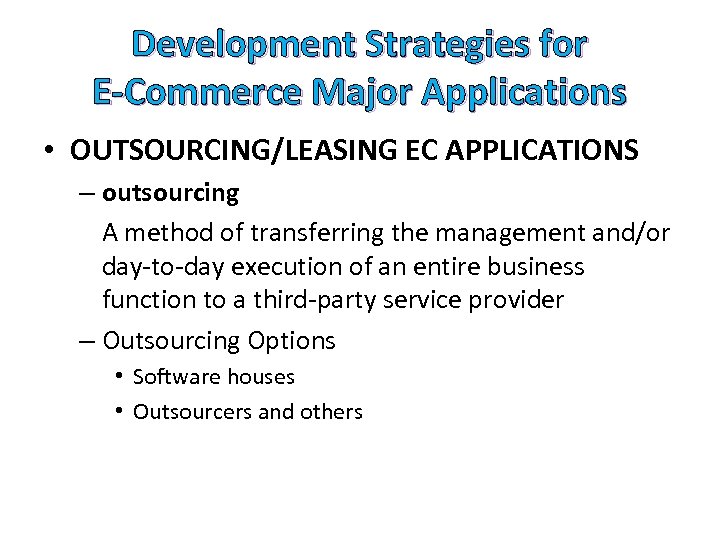 Development Strategies for E-Commerce Major Applications

• OUTSOURCING/LEASING EC APPLICATIONS

– outsourcing

A method of transferring the management and/or day-to-day execution of an entire business function to a third-party service provider

– Outsourcing Options

• Software houses

• Outsourcers and others